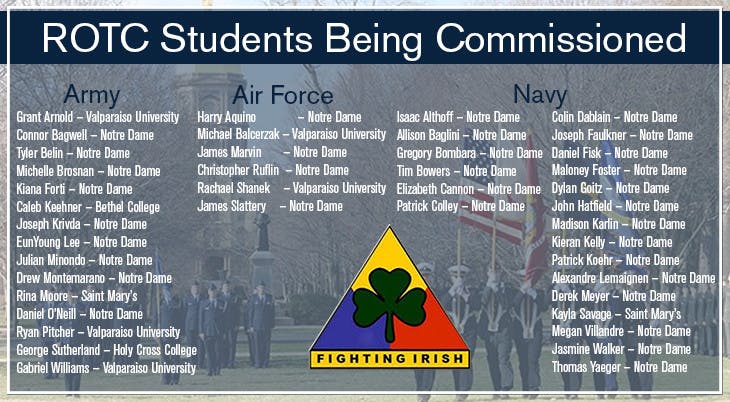 ROTC Students Being Commissioned

Army

Grant Arnold – Valparaiso University
Connor Bagwell – Notre Dame
Tyler Belin – Notre Dame
Michelle Brosnan – Notre Dame
Kiana Forti – Notre Dame
Caleb Keehner – Bethel College
Joseph Krivda – Notre Dame
EunYoung Lee – Notre Dame
Julian Minondo – Notre Dame
Drew Montemarano – Notre Dame
Rina Moore – Saint Mary's
Daniel O'Neill – Notre Dame
Ryan Pitcher – Valparaiso University
George Sutherland – Holy Cross College
Gabriel Williams – Valparaiso University

Air Force

Harry Aquino – Notre Dame
Michael Balcerzak – Valparaiso University
James Marvin – Notre Dame
Christopher Ruflin – Notre Dame
Rachael Shanek – Valparaiso University
James Slattery – Notre Dame

Navy

Isaac Althoff – Notre Dame
Allison Baglini – Notre Dame
Gregory Bombara – Notre Dame
Tim Bowers – Notre Dame
Elizabeth Cannon – Notre Dame
Patrick Colley – Notre Dame

Colin Dablain – Notre Dame
Joseph Faulkner – Notre Dame
Daniel Fisk – Notre Dame
Maloney Foster – Notre Dame
Dylan Goitz – Notre Dame
John Hatfield – Notre Dame
Madison Karlin – Notre Dame
Kieran Kelly – Notre Dame
Patrick Koehr – Notre Dame
Alexandre Lemaignen – Notre Dame
Derek Meyer – Notre Dame
Kayla Savage – Saint Mary's
Megan Villandre – Notre Dame
Jasmine Walker – Notre Dame
Thomas Yaeger – Notre Dame

FIGHTING IRISH